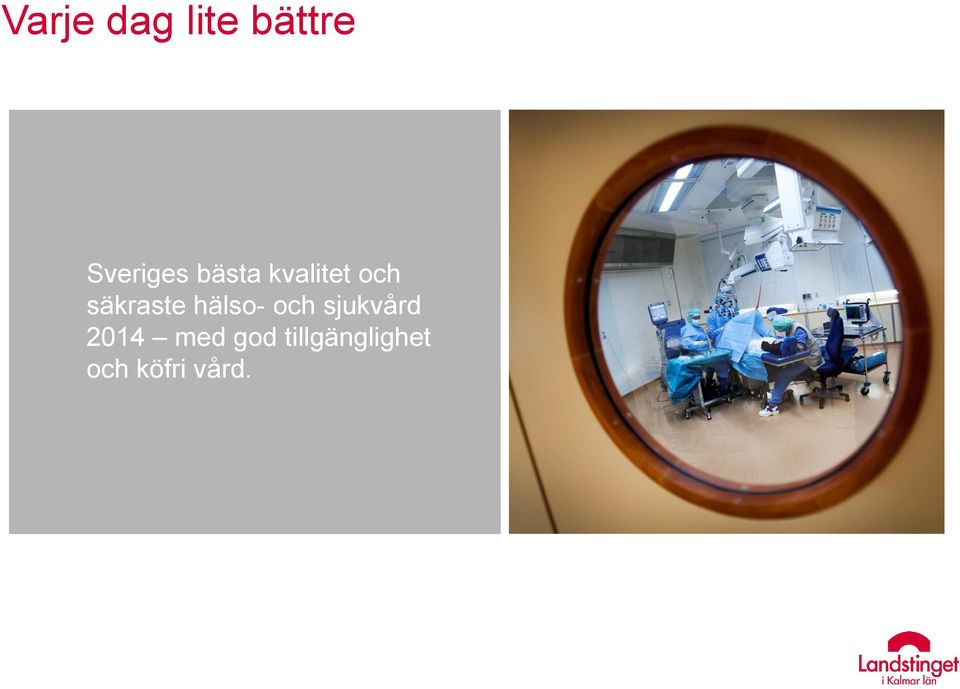 Varje dag lite bättre

Sveriges bästa kvalitet och säkraste hälso- och sjukvård 2014 – med god tillgänglighet och köfri vård.

Landstinget
i Kalmar län